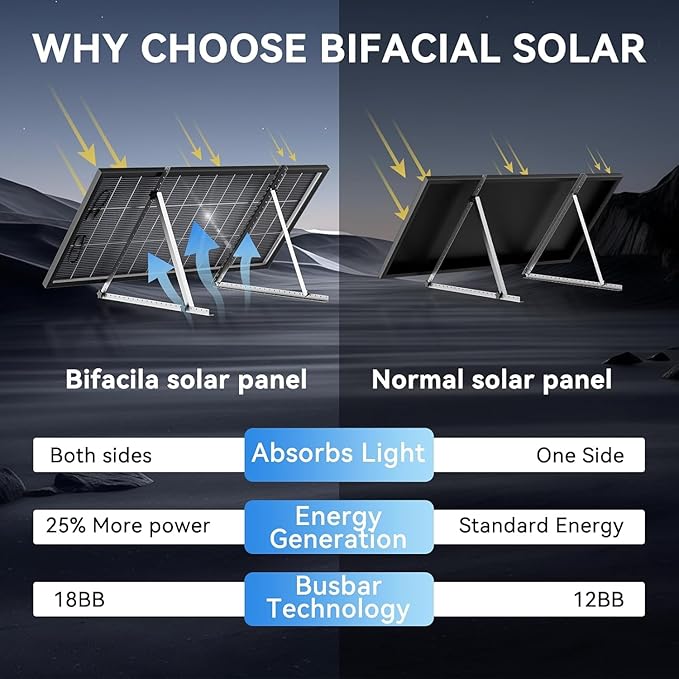 WHY CHOOSE BIFACIAL SOLAR

Bifacila solar panel

Normal solar panel

Both sides
Absorbs Light
One Side

25% More power
Energy Generation
Standard Energy

18BB
Busbar Technology
12BB